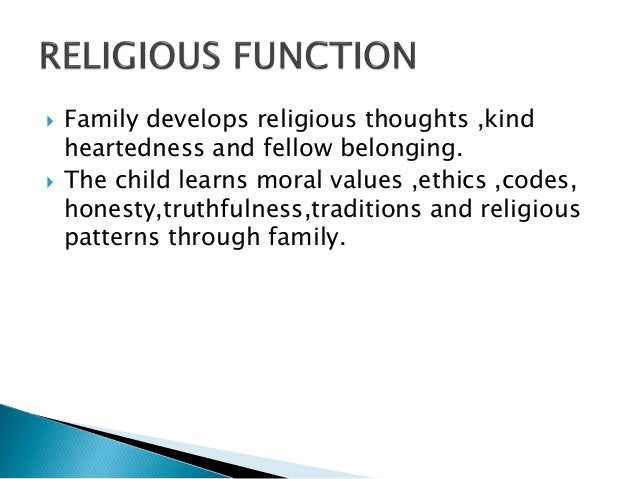 RELIGIOUS FUNCTION

Family develops religious thoughts ,kind heartedness and fellow belonging.

The child learns moral values ,ethics ,codes, honesty,truthfulness,traditions and religious patterns through family.